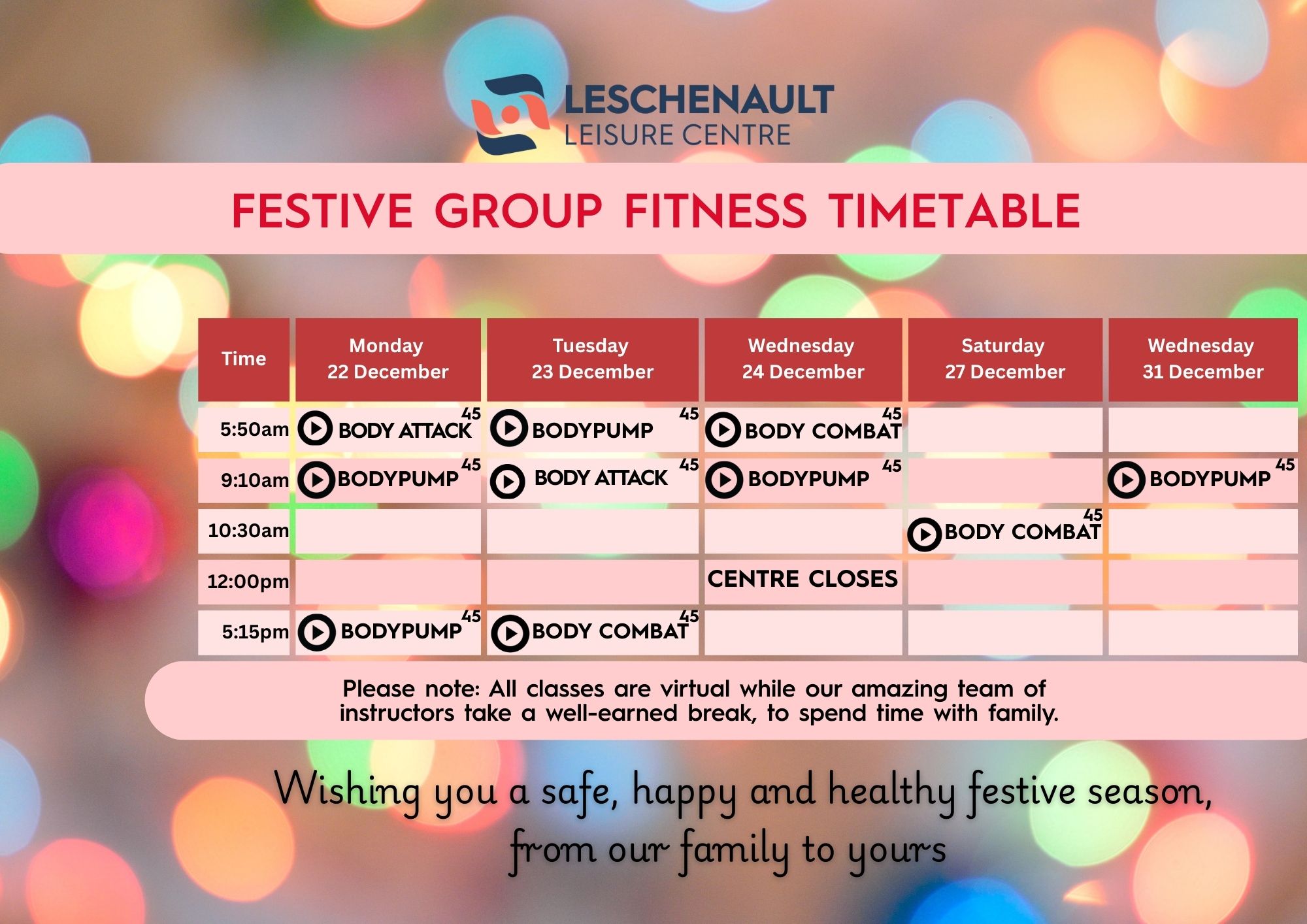 LESCHENAULT
LEISURE CENTRE

FESTIVE GROUP FITNESS TIMETABLE

| Time | Monday 22 December | Tuesday 23 December | Wednesday 24 December | Saturday 27 December | Wednesday 31 December |
|---|---|---|---|---|---|
| 5:50am | BODY ATTACK 45 | BODYPUMP 45 | BODY COMBAT 45 | | |
| 9:10am | BODYPUMP 45 | BODY ATTACK 45 | BODYPUMP 45 | | BODYPUMP 45 |
| 10:30am | | | | BODY COMBAT 45 | |
| 12:00pm | | | CENTRE CLOSES | | |
| 5:15pm | BODYPUMP 45 | BODY COMBAT 45 | | | |

Please note: All classes are virtual while our amazing team of instructors take a well-earned break, to spend time with family.

Wishing you a safe, happy and healthy festive season, from our family to yours